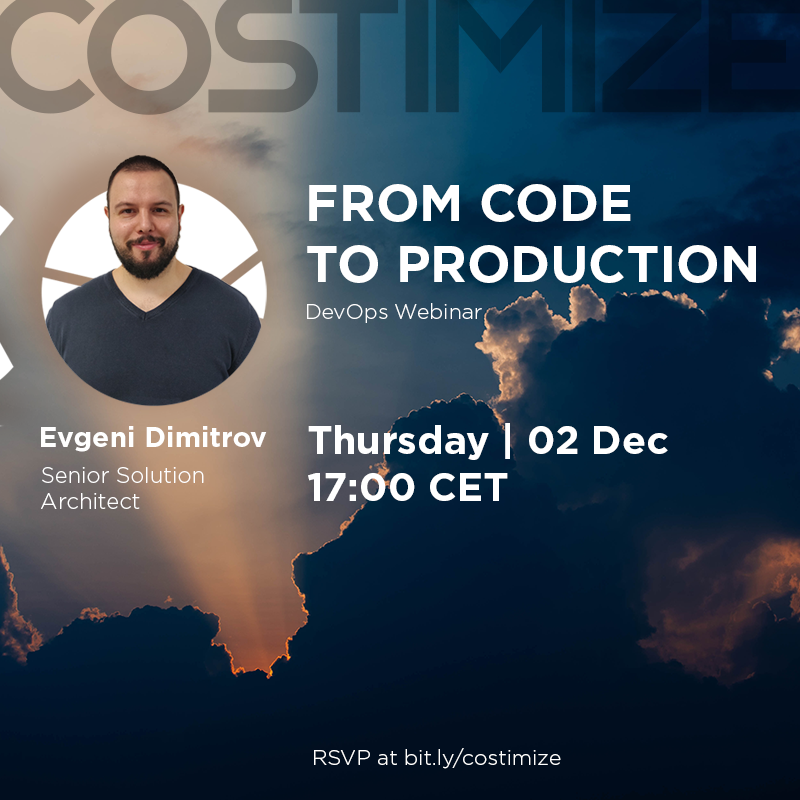 COSTIMIZE

FROM CODE TO PRODUCTION

DevOps Webinar

Evgeni Dimitrov

Senior Solution Architect

Thursday | 02 Dec
17:00 CET

RSVP at bit.ly/costimize